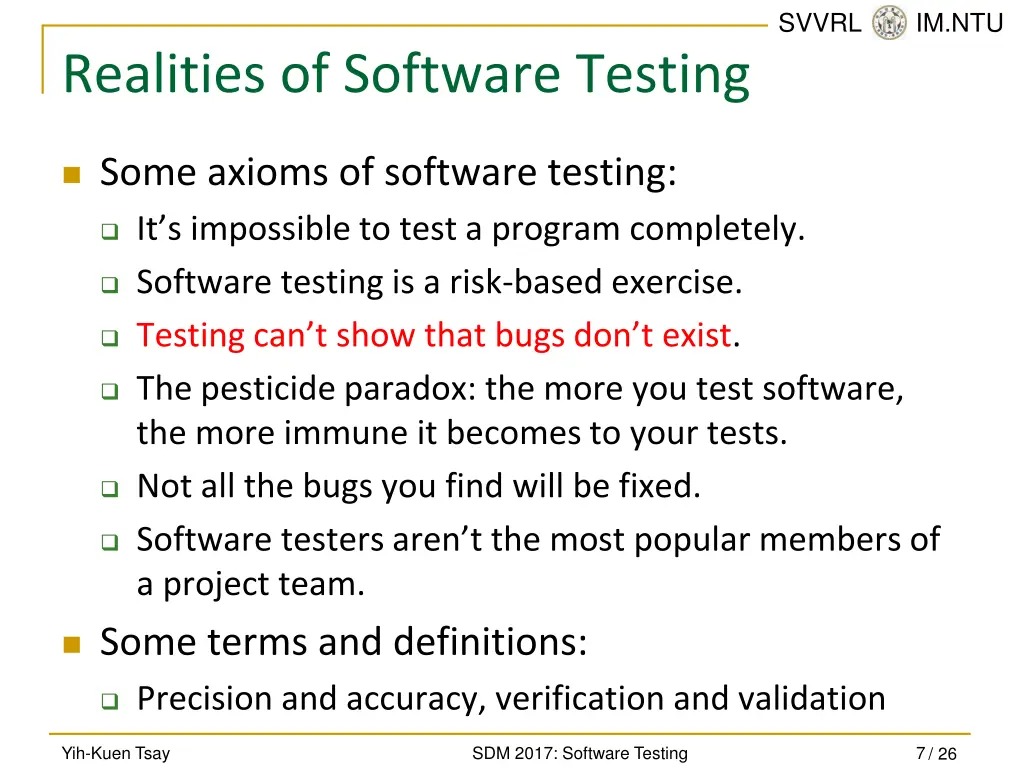 SVVRL IM.NTU

Realities of Software Testing

Some axioms of software testing:

It’s impossible to test a program completely.

Software testing is a risk-based exercise.

Testing can’t show that bugs don’t exist.

The pesticide paradox: the more you test software, the more immune it becomes to your tests.

Not all the bugs you find will be fixed.

Software testers aren’t the most popular members of a project team.

Some terms and definitions:

Precision and accuracy, verification and validation

Yih-Kuen Tsay

SDM 2017: Software Testing

7 / 26